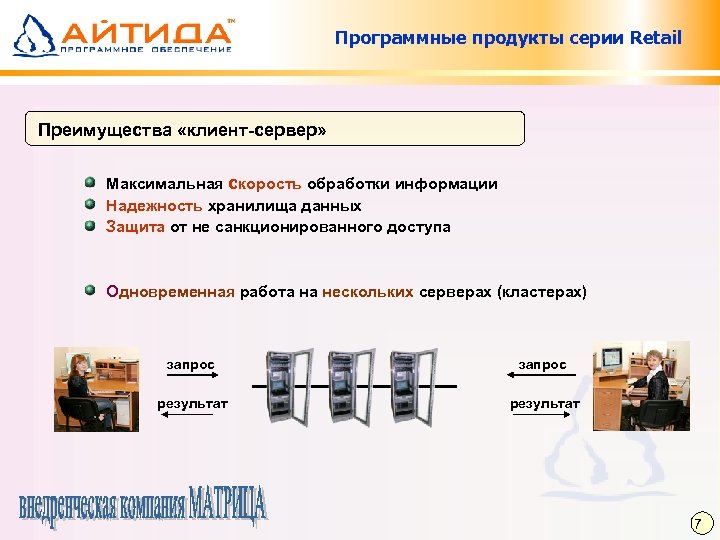 АЙТИДА™
ПРОГРАММНОЕ ОБЕСПЕЧЕНИЕ

Программные продукты серии Retail

Преимущества «клиент-сервер»

Максимальная скорость обработки информации
Надежность хранилища данных
Защита от не санкционированного доступа

Одновременная работа на нескольких серверах (кластерах)

запрос
результат

запрос
результат

внедренческая компания МАТРИЦА

7